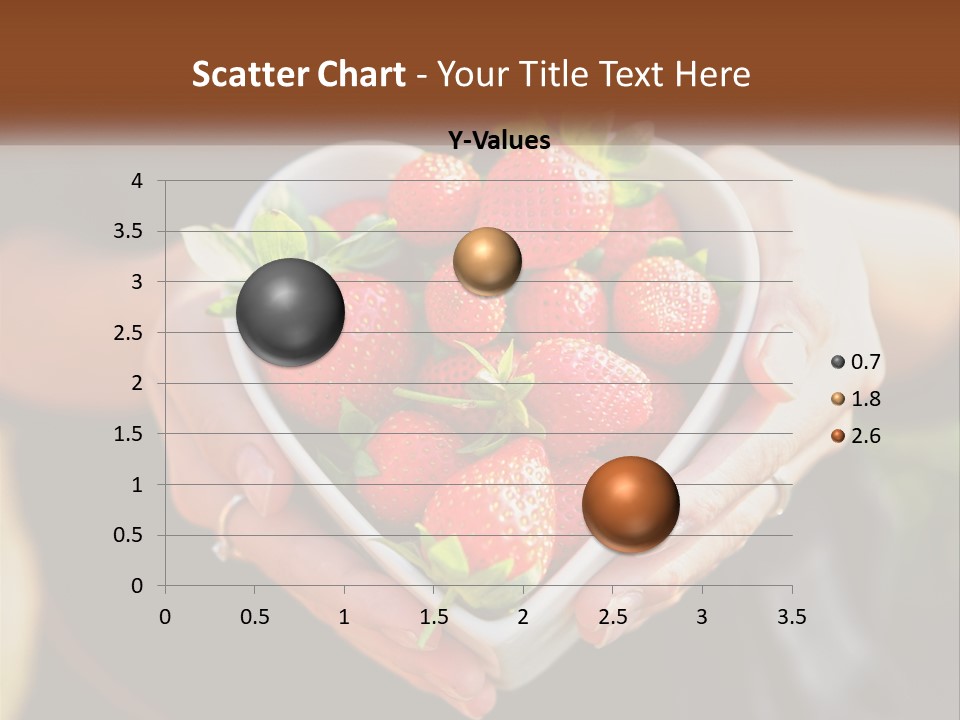 Scatter Chart - Your Title Text Here

Y-Values

4
3.5
3
2.5
2
1.5
1
0.5
0

0 0.5 1 1.5 2 2.5 3 3.5

0.7
1.8
2.6